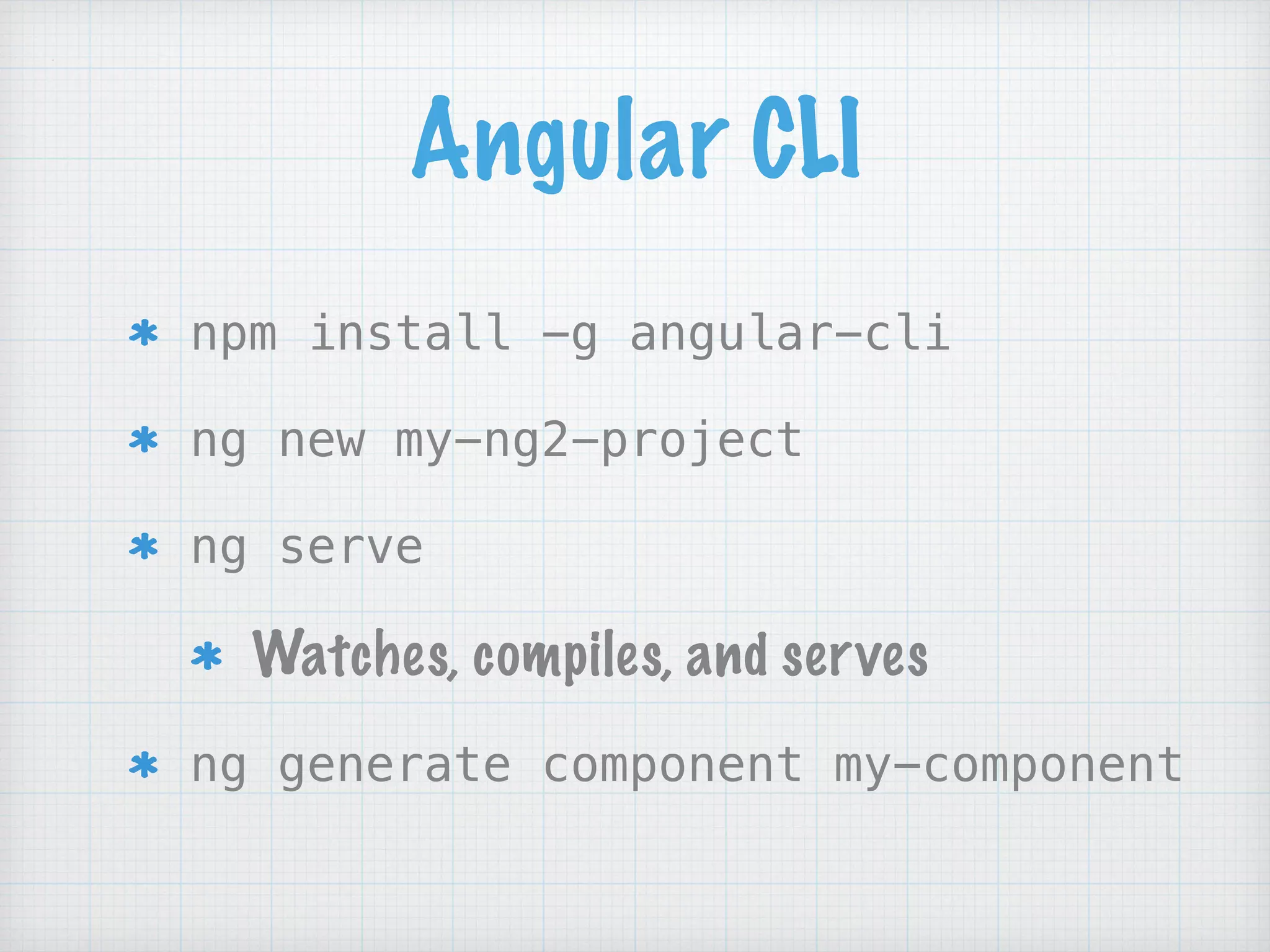 Angular CLI

* npm install -g angular-cli
* ng new my-ng2-project
* ng serve
    * Watches, compiles, and serves
* ng generate component my-component